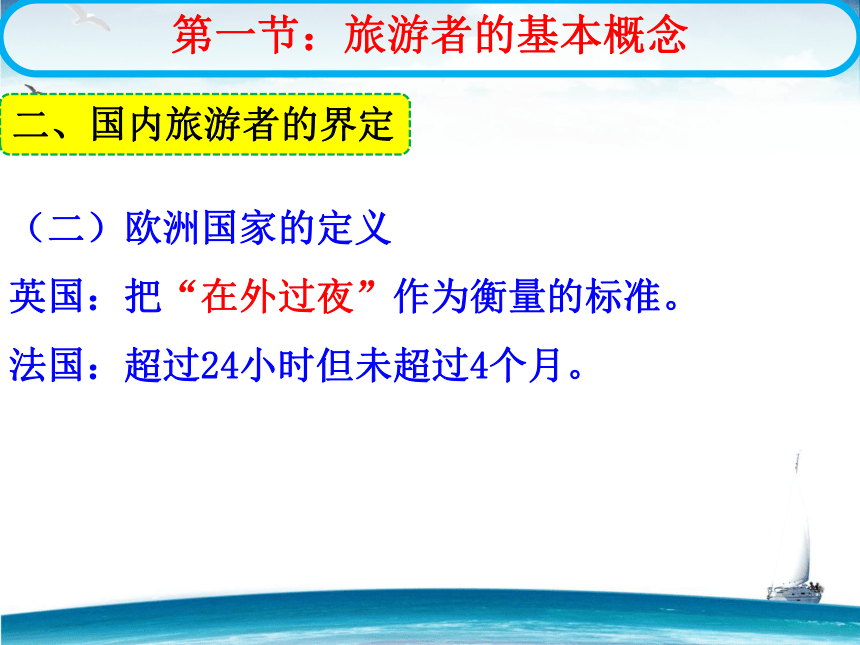 第一节：旅游者的基本概念

二、国内旅游者的界定

（二）欧洲国家的定义

英国：把“在外过夜”作为衡量的标准。

法国：超过24小时但未超过4个月。